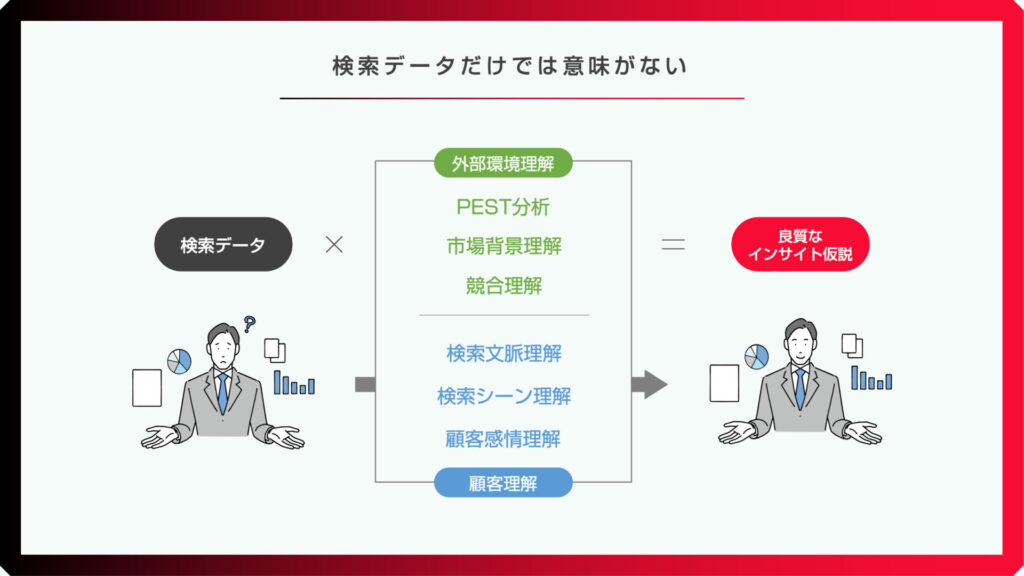 検索データだけでは意味がない

検索データ

×

外部環境理解

PEST分析

市場背景理解

競合理解

検索文脈理解

検索シーン理解

顧客感情理解

顧客理解

＝

良質な
インサイト仮説

?